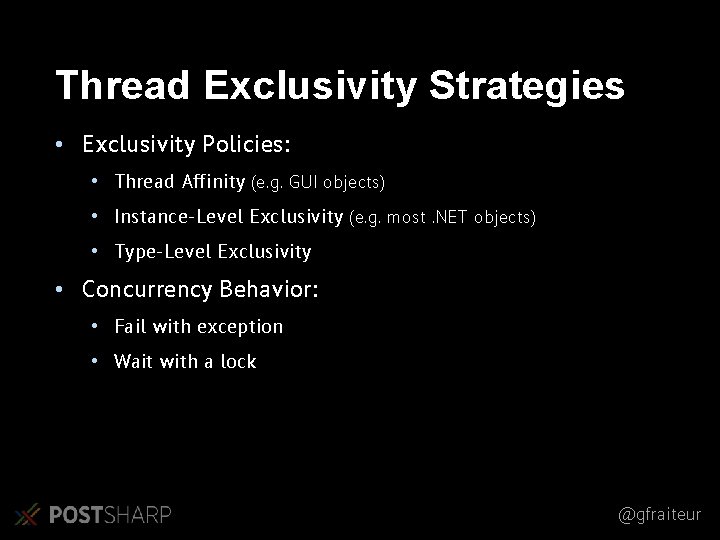 Thread Exclusivity Strategies

• Exclusivity Policies:
  • Thread Affinity (e.g. GUI objects)
  • Instance-Level Exclusivity (e.g. most .NET objects)
  • Type-Level Exclusivity
• Concurrency Behavior:
  • Fail with exception
  • Wait with a lock

POSTSHARP

@gfraiteur